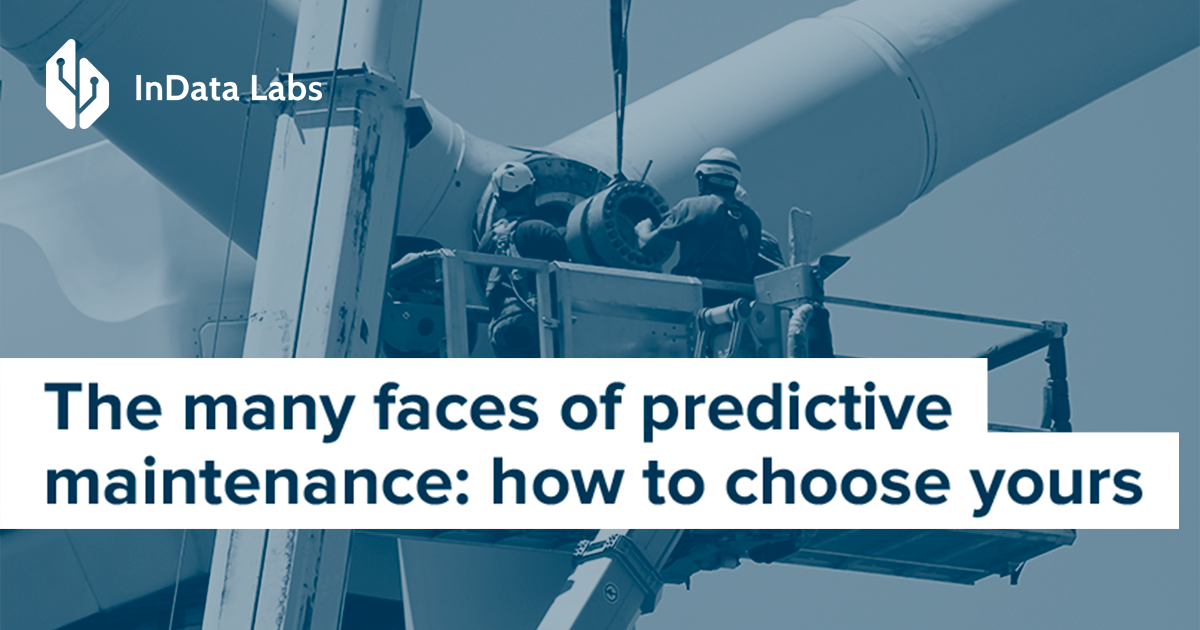 InData Labs

The many faces of predictive maintenance: how to choose yours